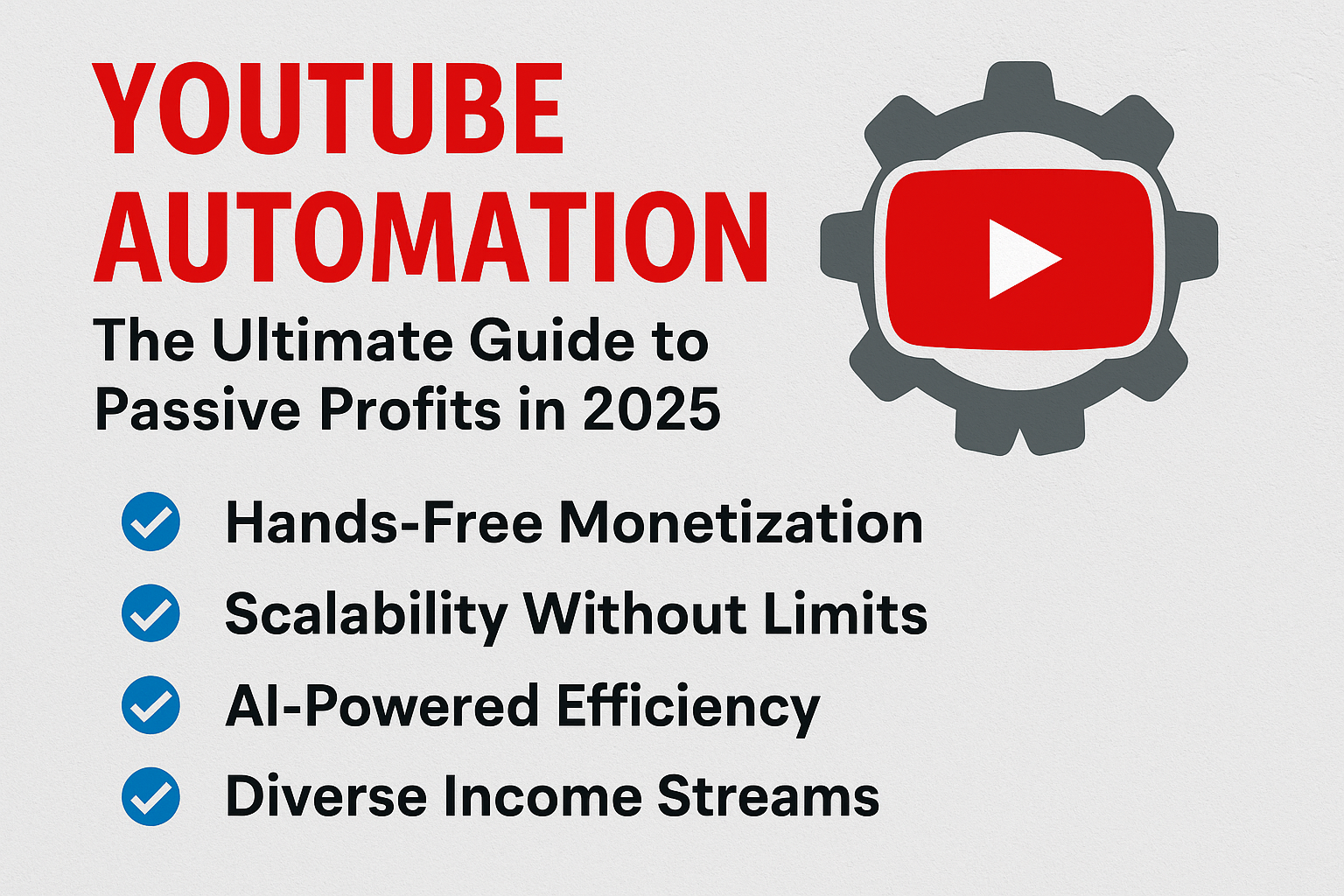 YOUTUBE AUTOMATION

The Ultimate Guide to Passive Profits in 2025

Hands-Free Monetization
Scalability Without Limits
AI-Powered Efficiency
Diverse Income Streams